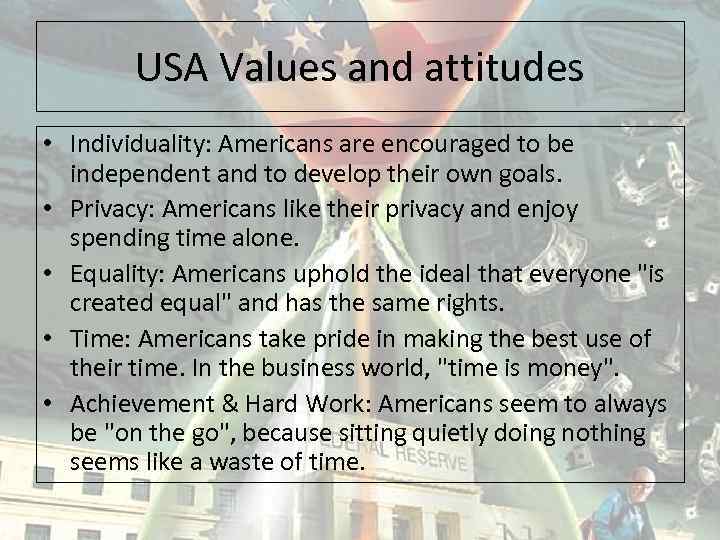 USA Values and attitudes

• Individuality: Americans are encouraged to be independent and to develop their own goals.
• Privacy: Americans like their privacy and enjoy spending time alone.
• Equality: Americans uphold the ideal that everyone "is created equal" and has the same rights.
• Time: Americans take pride in making the best use of their time. In the business world, "time is money".
• Achievement & Hard Work: Americans seem to always be "on the go", because sitting quietly doing nothing seems like a waste of time.

FEDERAL RESERVE